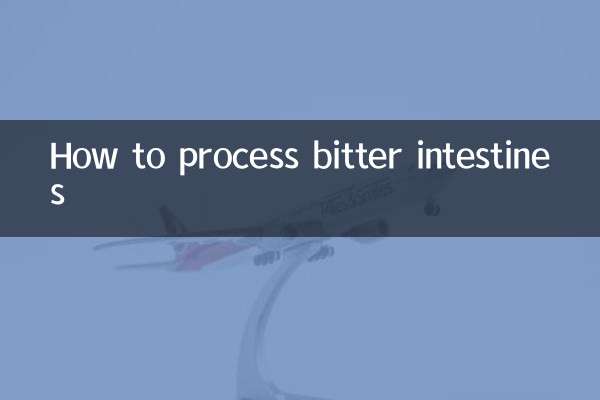 How to process bitter intestines